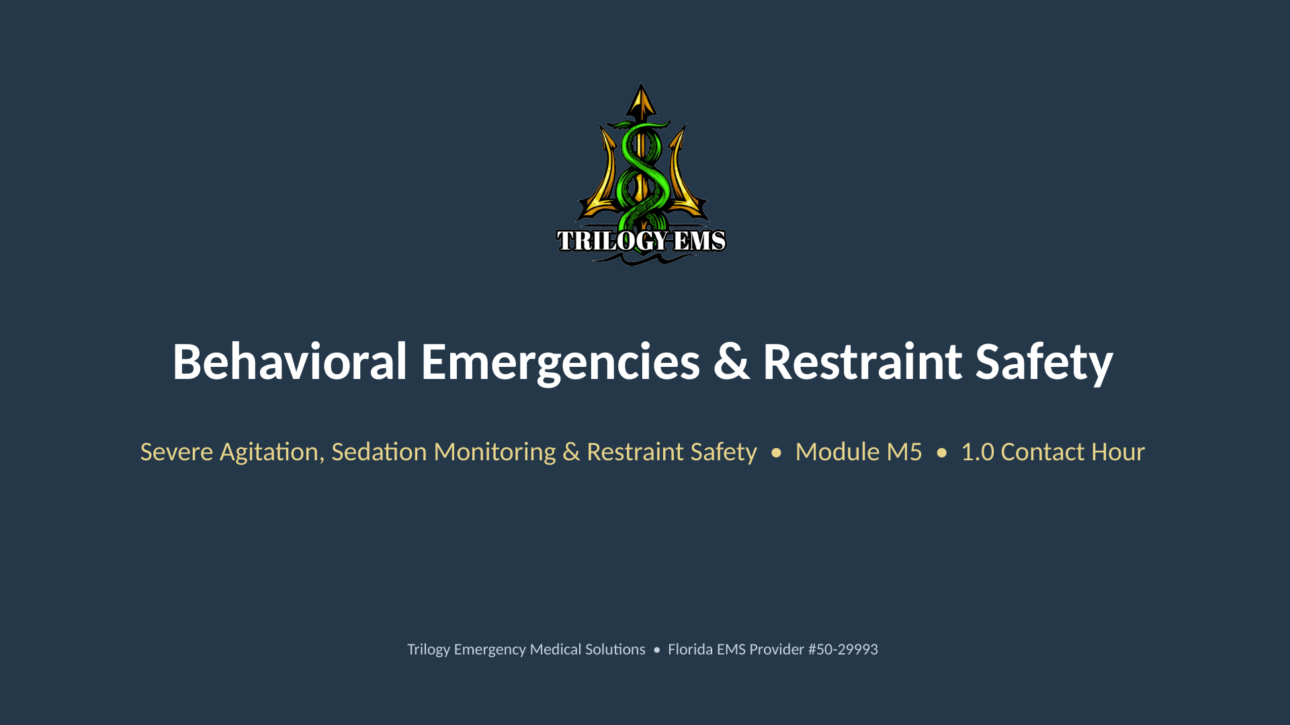 TRILOGY EMS

Behavioral Emergencies & Restraint Safety

Severe Agitation, Sedation Monitoring & Restraint Safety • Module M5 • 1.0 Contact Hour

Trilogy Emergency Medical Solutions • Florida EMS Provider #50-29993